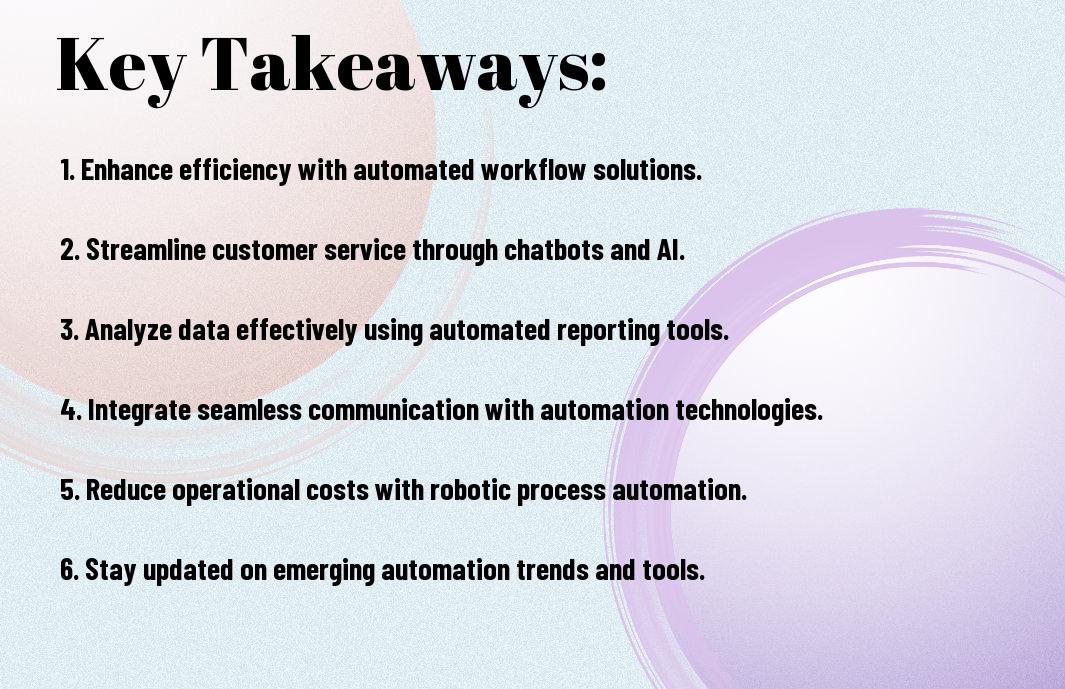 Key Takeaways:

1. Enhance efficiency with automated workflow solutions.

2. Streamline customer service through chatbots and AI.

3. Analyze data effectively using automated reporting tools.

4. Integrate seamless communication with automation technologies.

5. Reduce operational costs with robotic process automation.

6. Stay updated on emerging automation trends and tools.